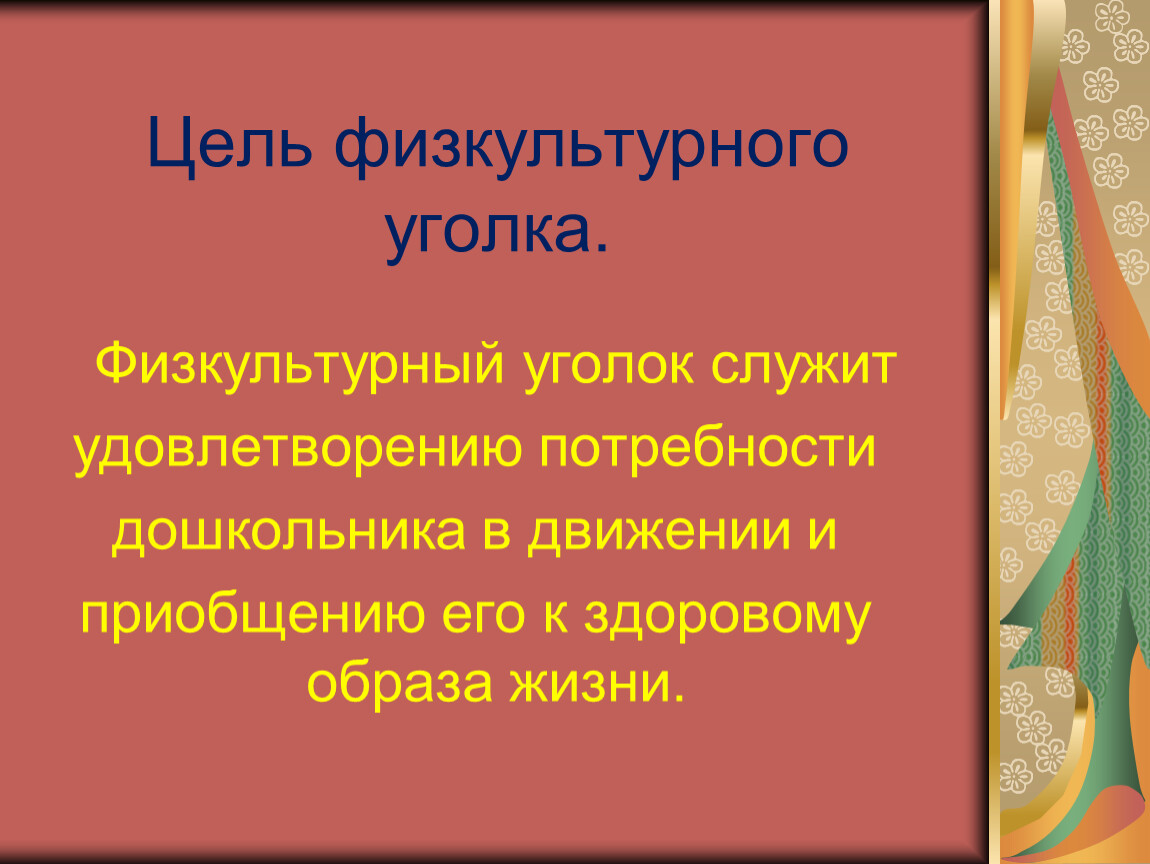 Цель физкультурного уголка.

Физкультурный уголок служит удовлетворению потребности дошкольника в движении и приобщению его к здоровому образа жизни.